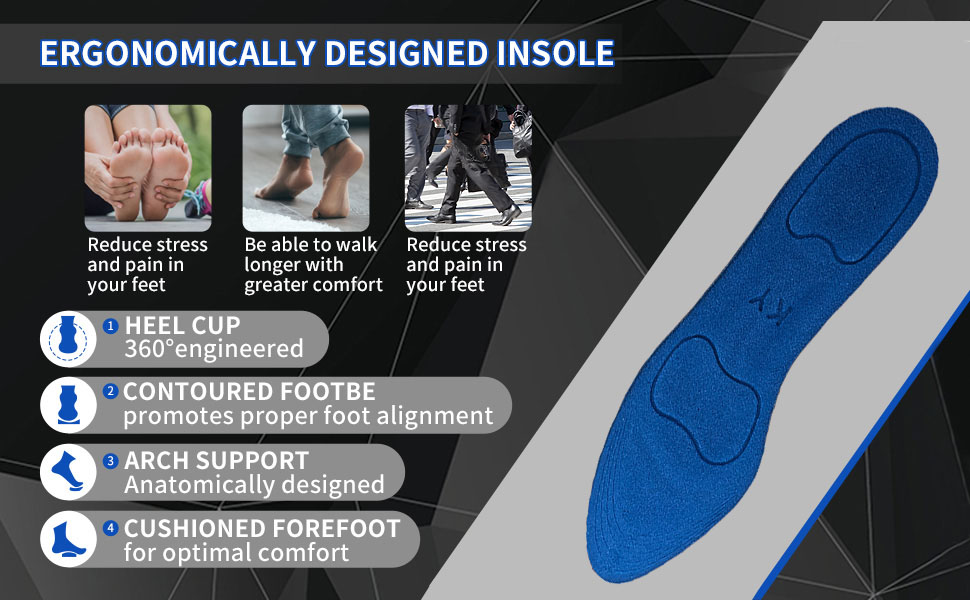 ERGONOMICALLY DESIGNED INSOLE

Reduce stress and pain in your feet

Be able to walk longer with greater comfort

Reduce stress and pain in your feet

1 HEEL CUP
360°engineered

2 CONTOURED FOOTBE
promotes proper foot alignment

3 ARCH SUPPORT
Anatomically designed

4 CUSHIONED FOREFOOT
for optimal comfort

KY